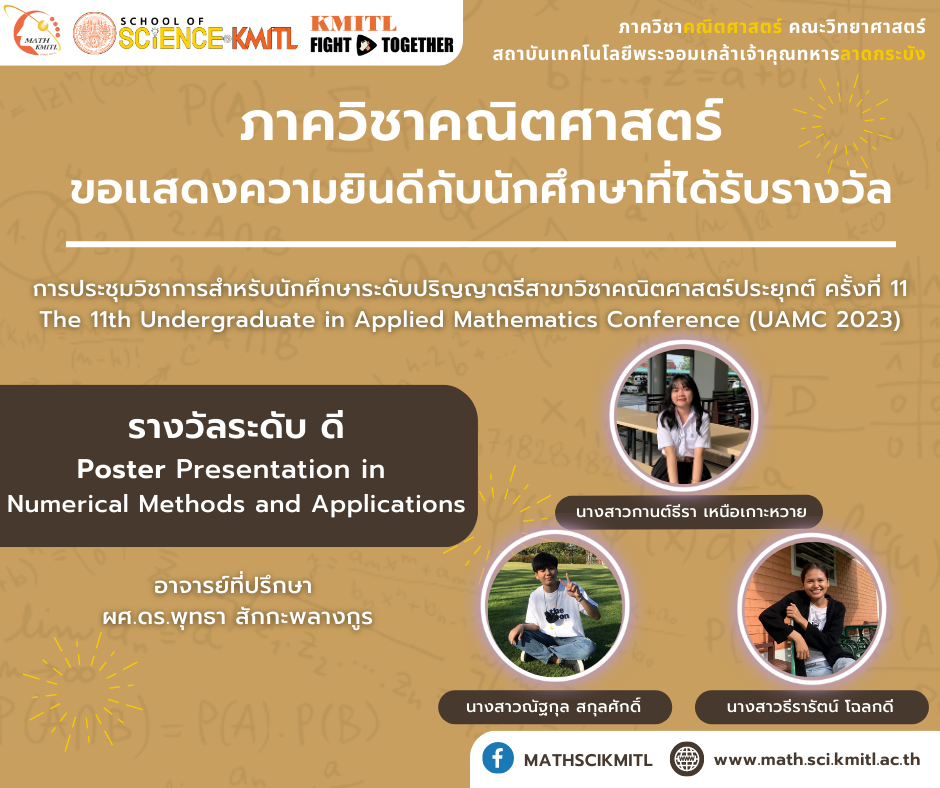 MATH KMITL SCHOOL OF SCIENCE KMITL KMITL FIGHT TOGETHER

ภาควิชาคณิตศาสตร์ คณะวิทยาศาสตร์
สถาบันเทคโนโลยีพระจอมเกล้าเจ้าคุณทหารลาดกระบัง

ภาควิชาคณิตศาสตร์
ขอแสดงความยินดีกับนักศึกษาที่ได้รับรางวัล

การประชุมวิชาการสำหรับนักศึกษาระดับปริญญาตรีสาขาวิชาคณิตศาสตร์ประยุกต์ ครั้งที่ 11
The 11th Undergraduate in Applied Mathematics Conference (UAMC 2023)

รางวัลระดับ ดี
Poster Presentation in Numerical Methods and Applications

อาจารย์ที่ปรึกษา
ผศ.ดร.พุทธา สักกะพลางกูร

นางสาวกานต์ธีรา เหนือเกาะหวาย

นางสาวณัฐกุล สกุลศักดิ์

นางสาวธีรารัตน์ โฉลกดี

MATHSCIKMITL

www.math.sci.kmitl.ac.th